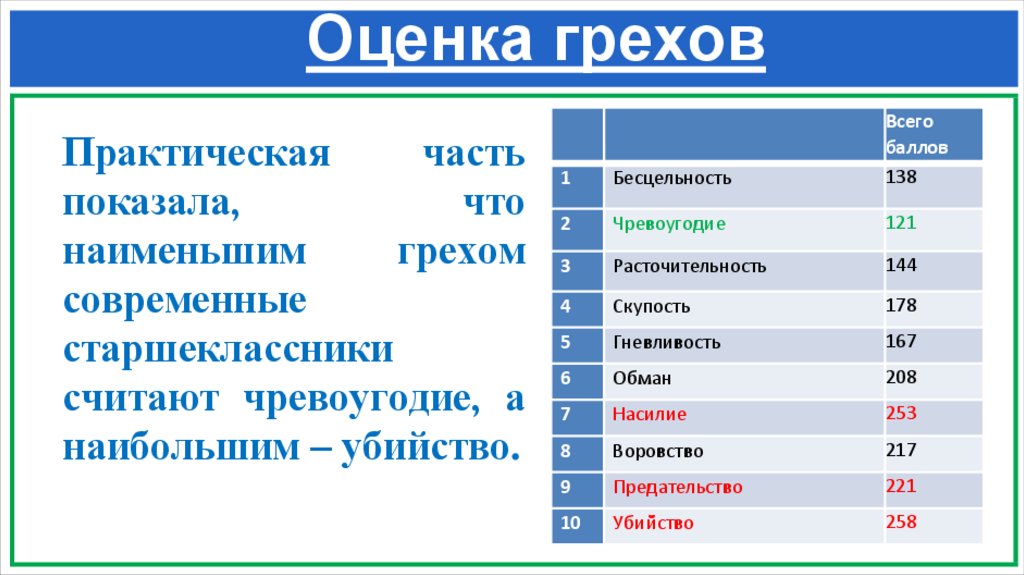 Оценка грехов

Практическая часть показала, что наименьшим грехом современные старшеклассники считают чревоугодие, а наибольшим – убийство.

| | | Всего баллов |
|---|---|---|
| 1 | Бесцельность | 138 |
| 2 | Чревоугодие | 121 |
| 3 | Расточительность | 144 |
| 4 | Скупость | 178 |
| 5 | Гневливость | 167 |
| 6 | Обман | 208 |
| 7 | Насилие | 253 |
| 8 | Воровство | 217 |
| 9 | Предательство | 221 |
| 10 | Убийство | 258 |